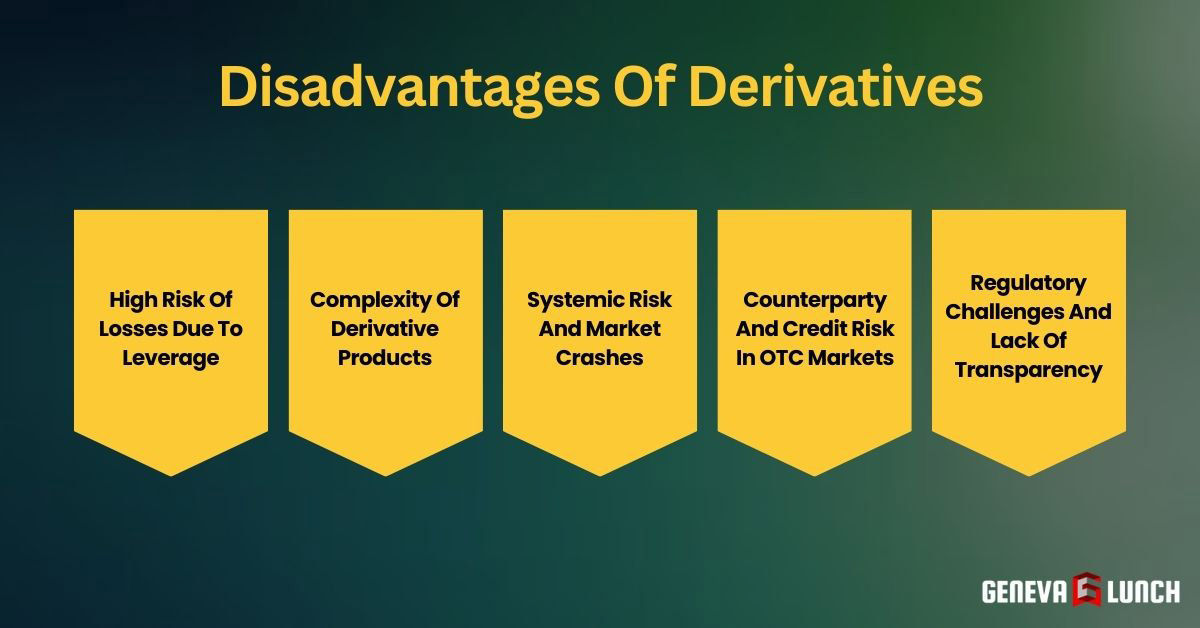 Disadvantages Of Derivatives

High Risk Of Losses Due To Leverage

Complexity Of Derivative Products

Systemic Risk And Market Crashes

Counterparty And Credit Risk In OTC Markets

Regulatory Challenges And Lack Of Transparency

GENEVA G LUNCH